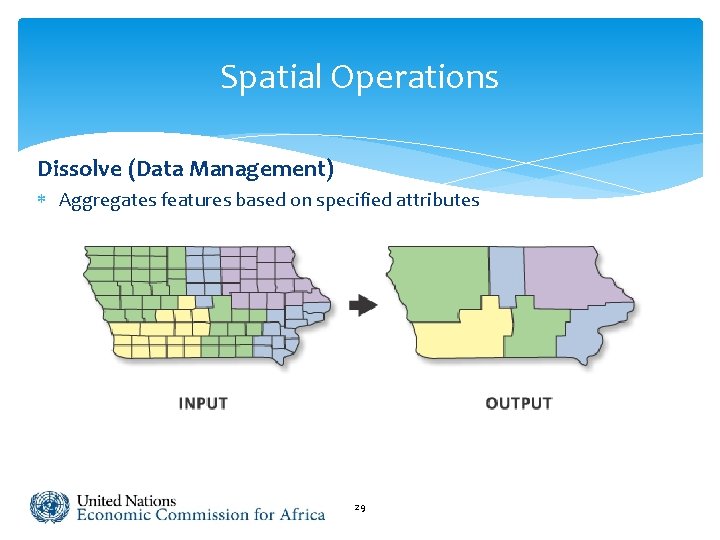 Spatial Operations

Dissolve (Data Management)

* Aggregates features based on specified attributes

INPUT

OUTPUT

United Nations
Economic Commission for Africa

29